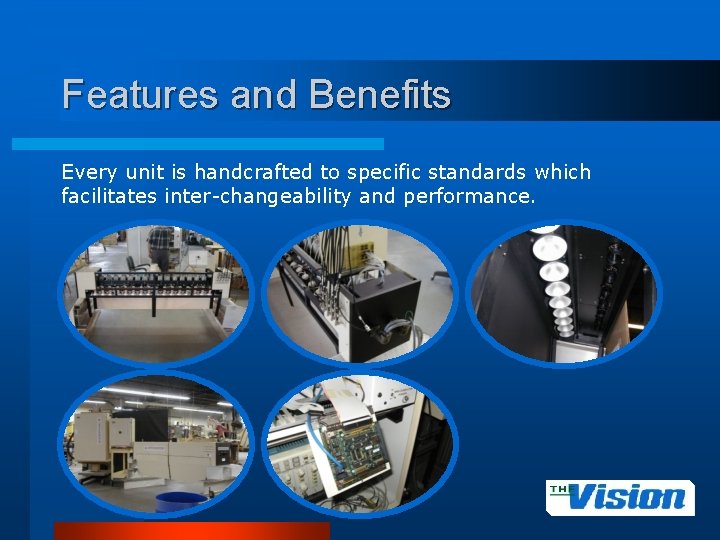 Features and Benefits

Every unit is handcrafted to specific standards which facilitates inter-changeability and performance.

THE Vision